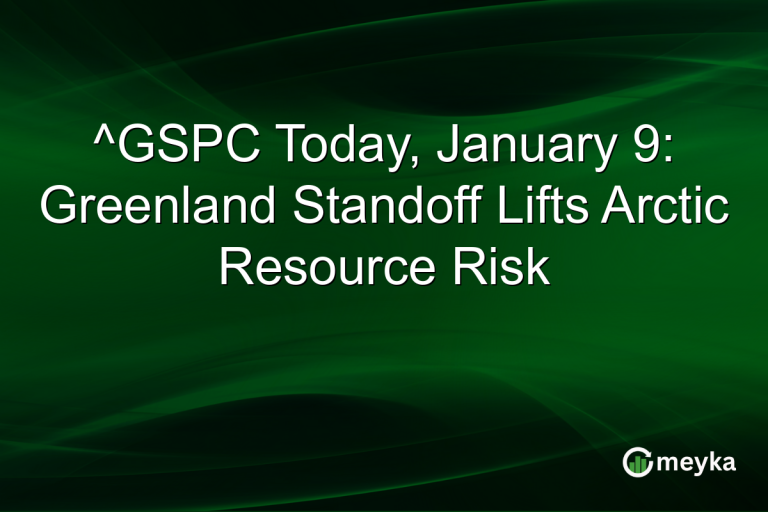 ^GSPC Today, January 9: Greenland Standoff Lifts Arctic Resource Risk

meyka